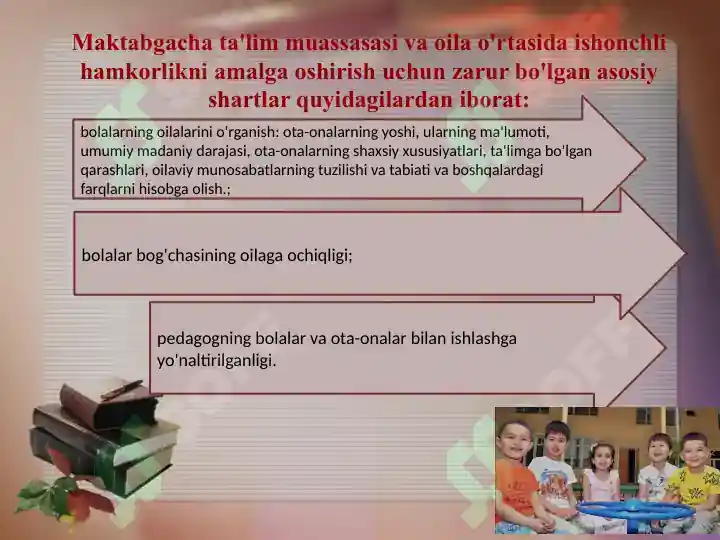 Maktabgacha ta'lim muassasasi va oila o'rtasida ishonchli hamkorlikni amalga oshirish uchun zarur bo'lgan asosiy shartlar quyidagilardan iborat:

bolalarning oilalarini o'rganish: ota-onalarning yoshi, ularning ma'lumoti, umumiy madaniy darajasi, ota-onalarning shaxsiy xususiyatlari, ta'limga bo'lgan qarashlari, oilaviy munosabatlarning tuzilishi va tabiati va boshqalardagi farqlarni hisobga olish.;

bolalar bog'chasining oilaga ochiqligi;

pedagogning bolalar va ota-onalar bilan ishlashga yo'naltirilganligi.